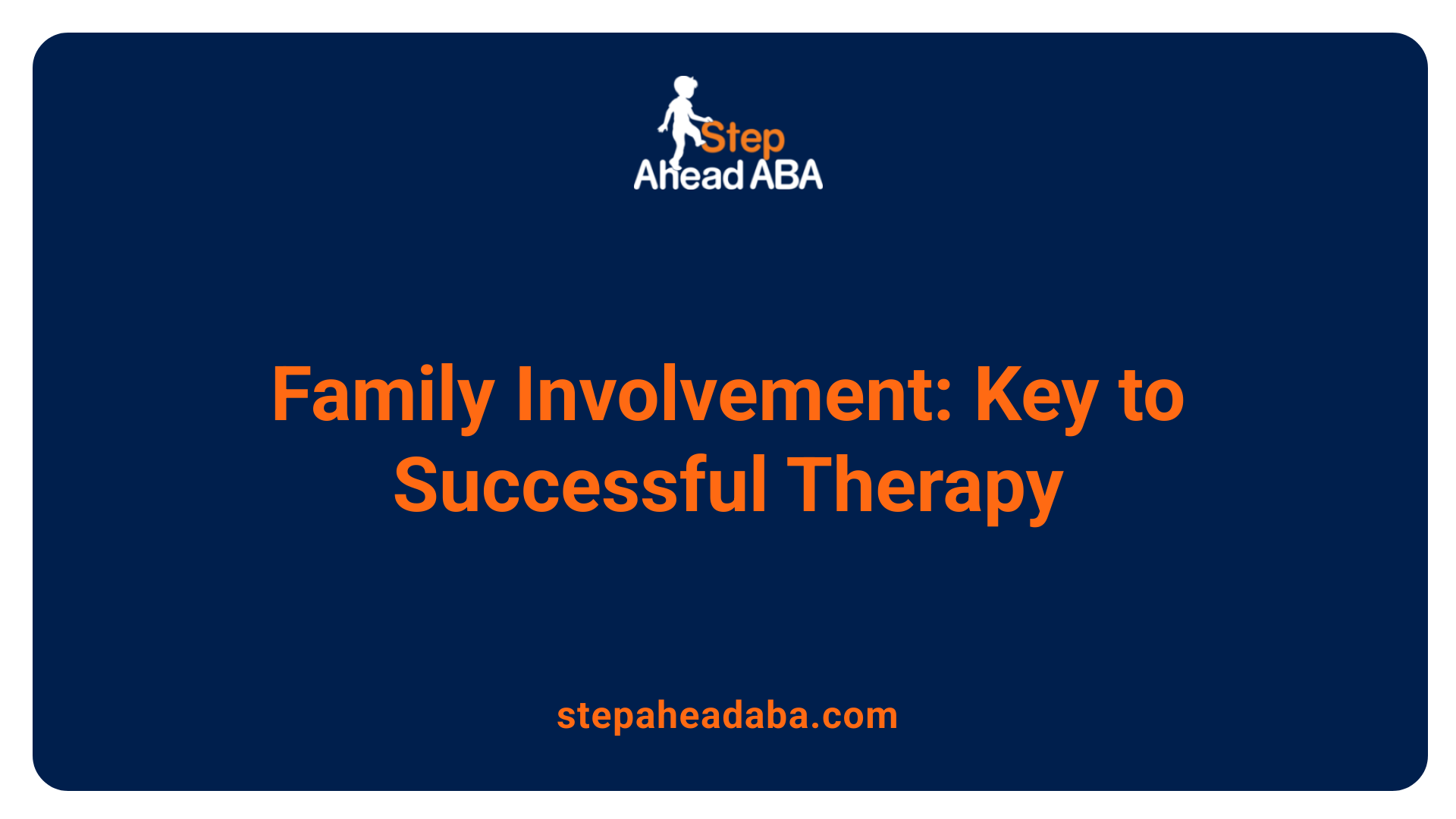 Step
Ahead ABA

Family Involvement: Key to Successful Therapy

stepaheadaba.com